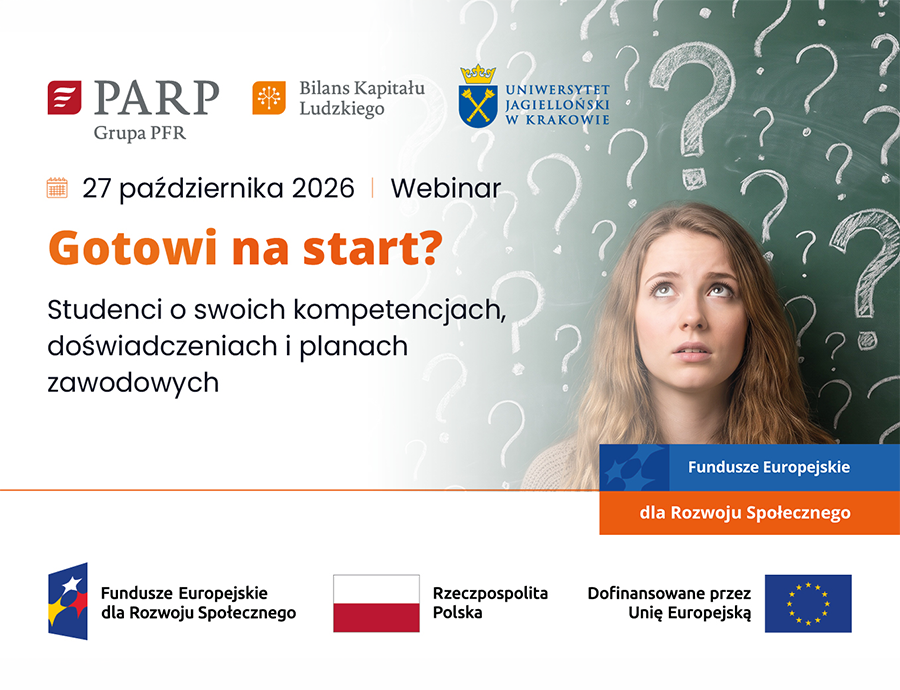 PARP
Grupa PFR

Bilans Kapitału
Ludzkiego

UNIWERSYTET
JAGIELLOŃSKI
W KRAKOWIE

27 października 2026 | Webinar

Gotowi na start?

Studenci o swoich kompetencjach, doświadczeniach i planach zawodowych

Fundusze Europejskie
dla Rozwoju Społecznego

Fundusze Europejskie
dla Rozwoju Społecznego

Rzeczpospolita
Polska

Dofinansowane przez
Unię Europejską